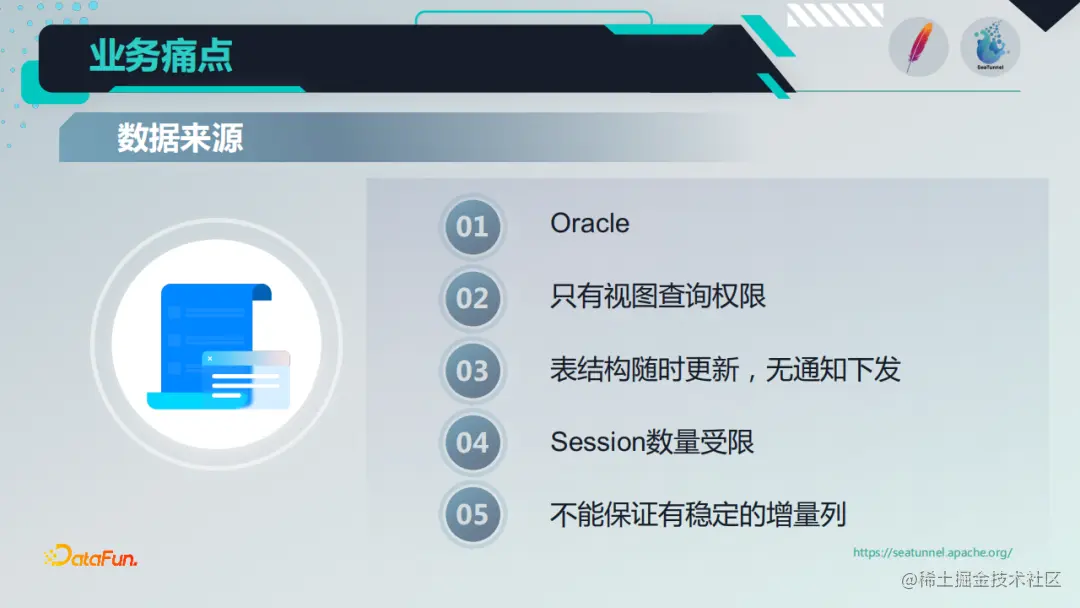 业务痛点

SeaTunnel

数据来源

01 Oracle

02 只有视图查询权限

03 表结构随时更新，无通知下发

04 Session数量受限

05 不能保证有稳定的增量列

DataFun.

https://seatunnel.apache.org/

@稀土掘金技术社区